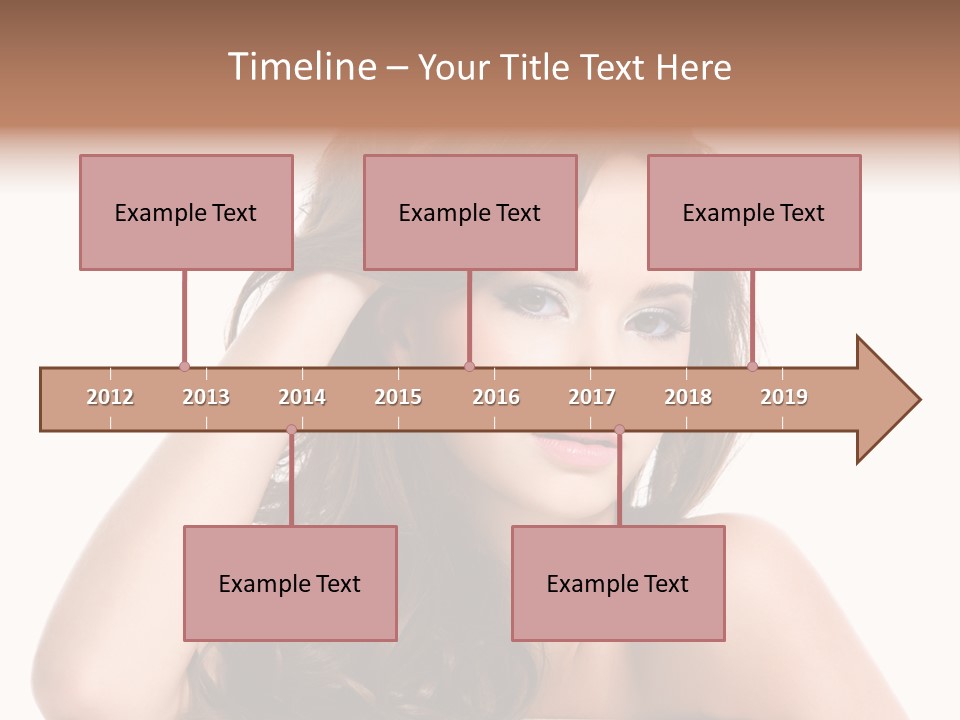 Timeline – Your Title Text Here

Example Text

Example Text

Example Text

2012 2013 2014 2015 2016 2017 2018 2019

Example Text

Example Text